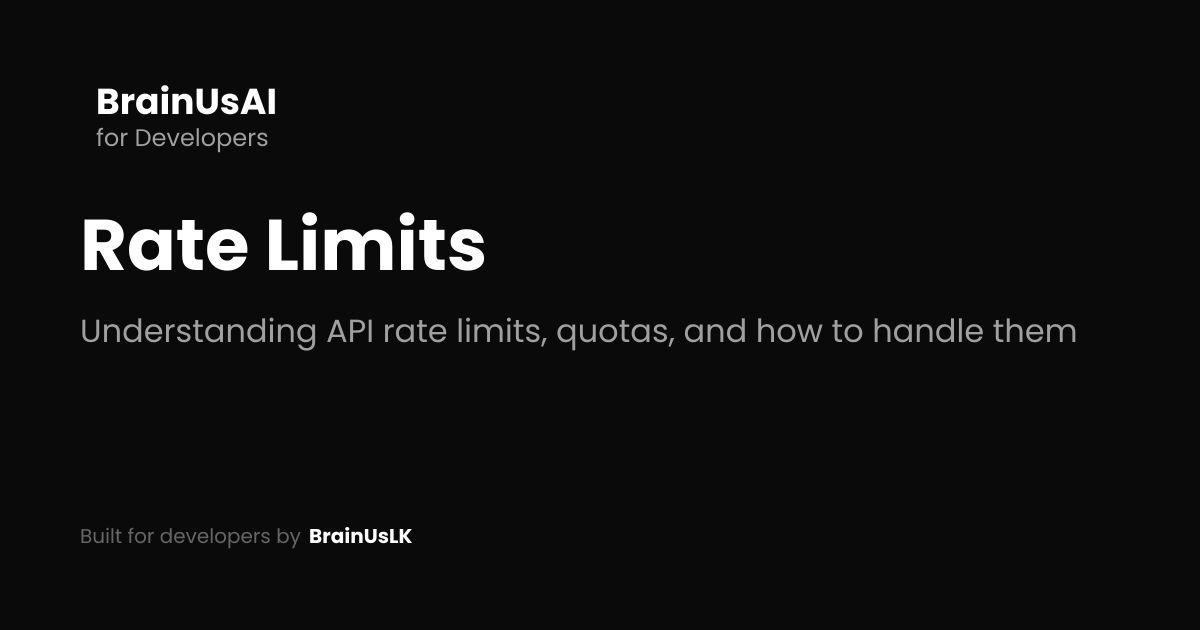 BrainUsAI
for Developers

Rate Limits

Understanding API rate limits, quotas, and how to handle them

Built for developers by BrainUsLK